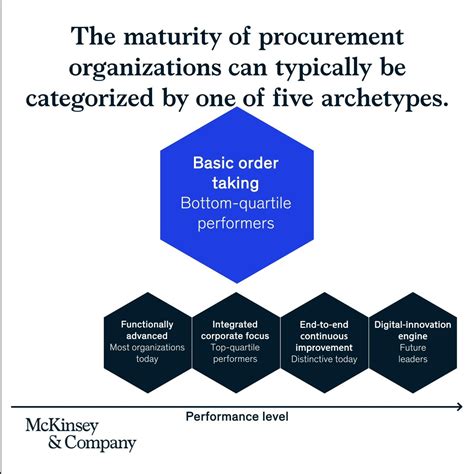 The maturity of procurement organizations can typically be categorized by one of five archetypes.

Basic order taking
Bottom-quartile performers

Functionally advanced
Most organizations today

Integrated corporate focus
Top-quartile performers

End-to-end continuous improvement
Distinctive today

Digital-innovation engine
Future leaders

Performance level

McKinsey & Company